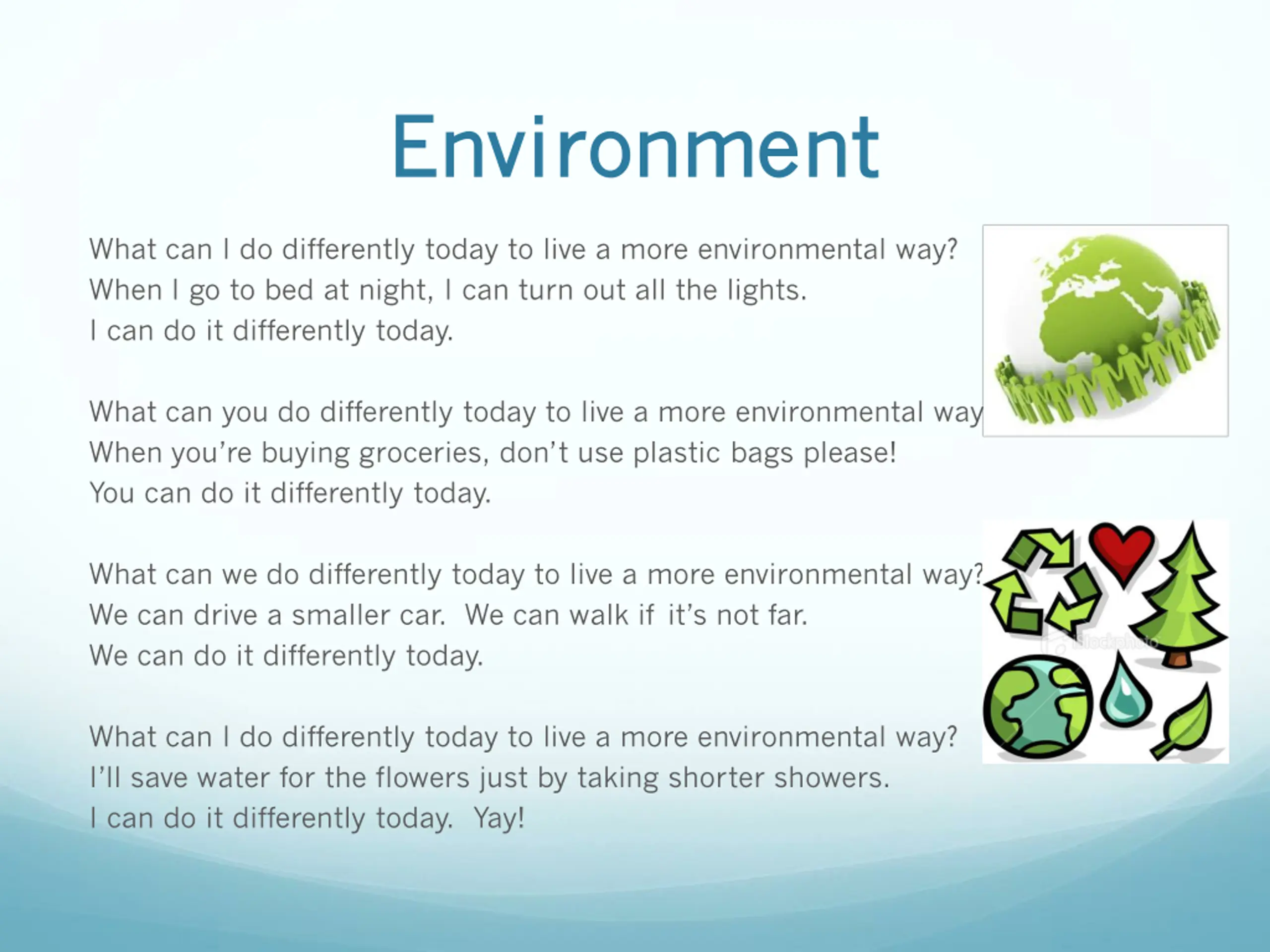 Environment

What can I do differently today to live a more environmental way?
When I go to bed at night, I can turn out all the lights.
I can do it differently today.

What can you do differently today to live a more environmental way
When you're buying groceries, don't use plastic bags please!
You can do it differently today.

What can we do differently today to live a more environmental way?
We can drive a smaller car. We can walk if it's not far.
We can do it differently today.

What can I do differently today to live a more environmental way?
I'll save water for the flowers just by taking shorter showers.
I can do it differently today. Yay!

iStockphoto